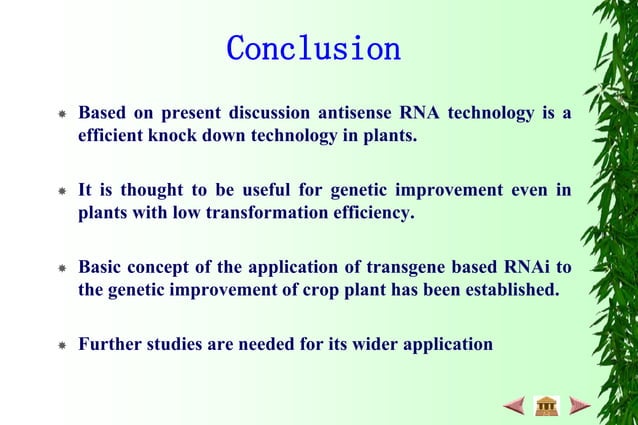 Conclusion

* Based on present discussion antisense RNA technology is a efficient knock down technology in plants.

* It is thought to be useful for genetic improvement even in plants with low transformation efficiency.

* Basic concept of the application of transgene based RNAi to the genetic improvement of crop plant has been established.

* Further studies are needed for its wider application